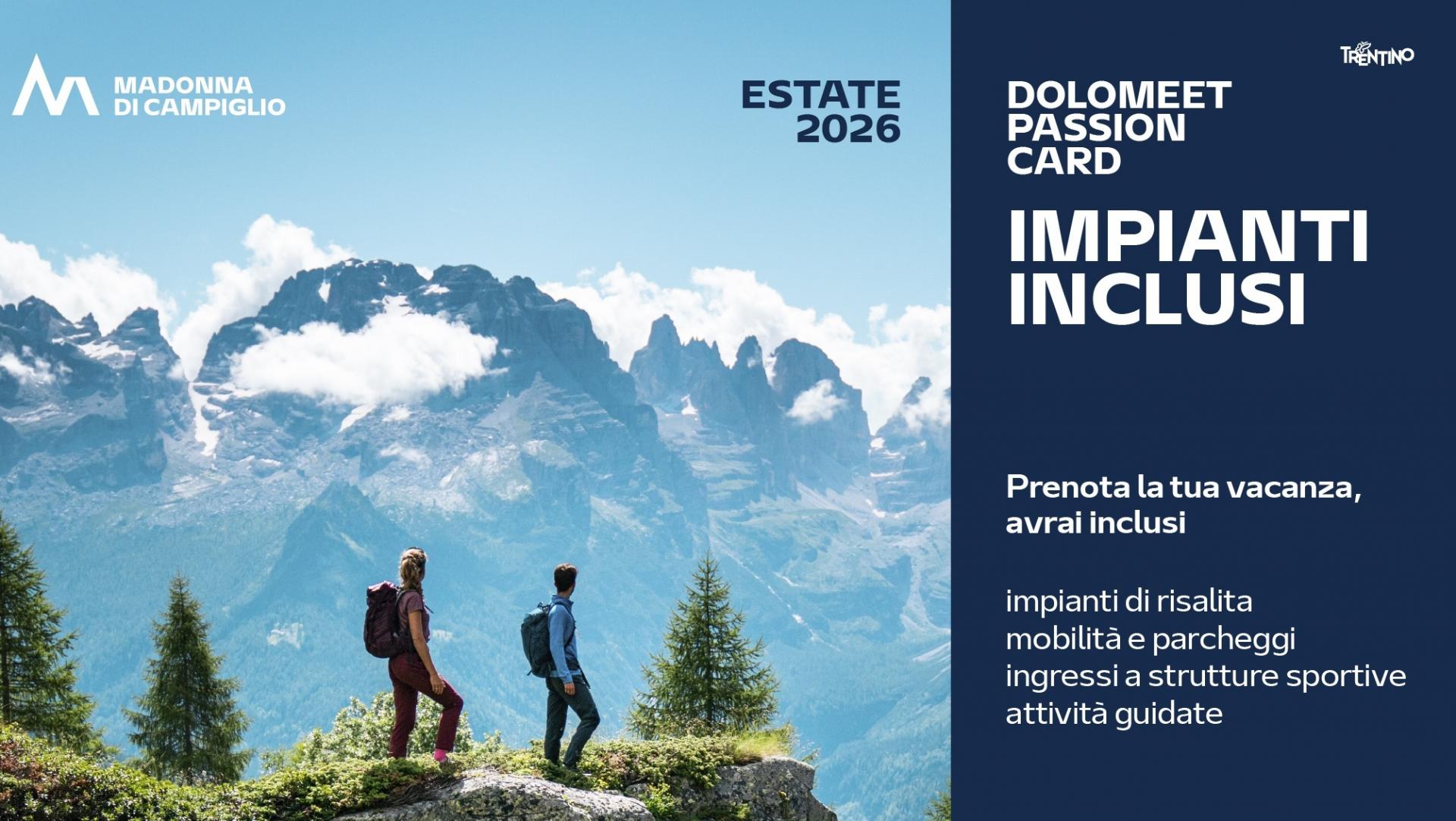 MADONNA DI CAMPIGLIO

ESTATE 2026

TRENTINO

DOLOMEET PASSION CARD

IMPIANTI INCLUSI

Prenota la tua vacanza, avrai inclusi

impianti di risalita
mobilità e parcheggi
ingressi a strutture sportive
attività guidate